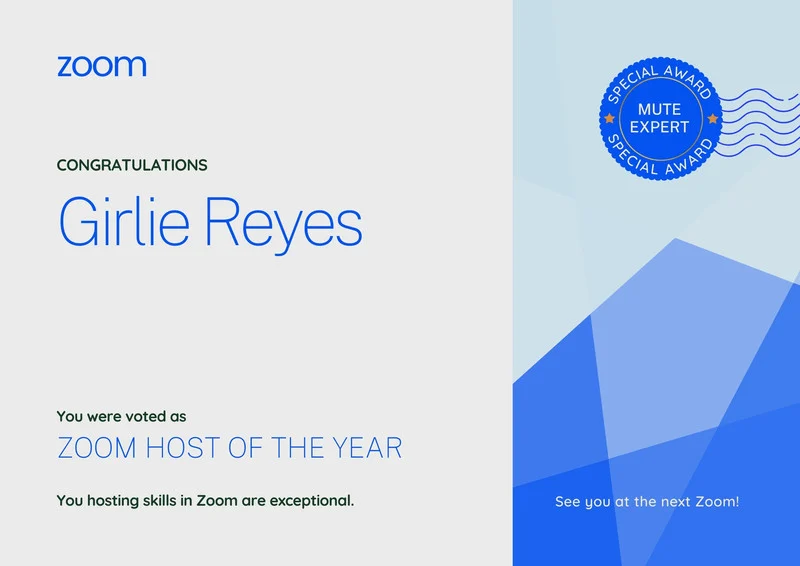 zoom

CONGRATULATIONS

Girlie Reyes

You were voted as

ZOOM HOST OF THE YEAR

You hosting skills in Zoom are exceptional.

SPECIAL AWARD
MUTE EXPERT
SPECIAL AWARD

See you at the next Zoom!